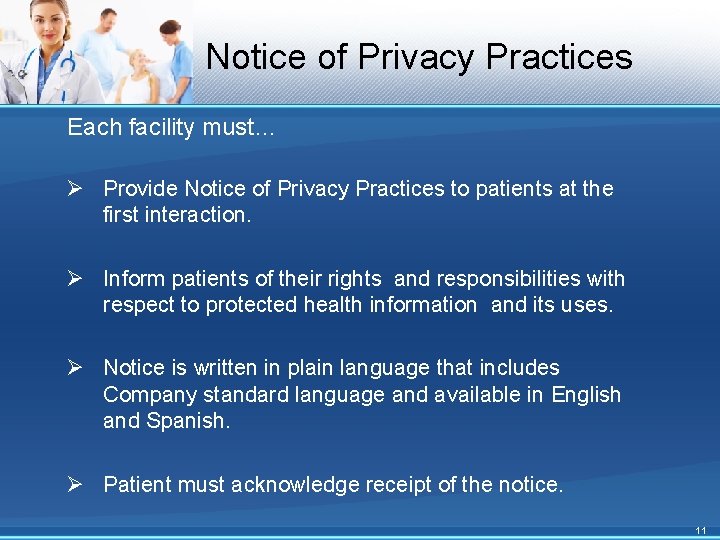 Notice of Privacy Practices

Each facility must…

➢ Provide Notice of Privacy Practices to patients at the first interaction.

➢ Inform patients of their rights and responsibilities with respect to protected health information and its uses.

➢ Notice is written in plain language that includes Company standard language and available in English and Spanish.

➢ Patient must acknowledge receipt of the notice.

11